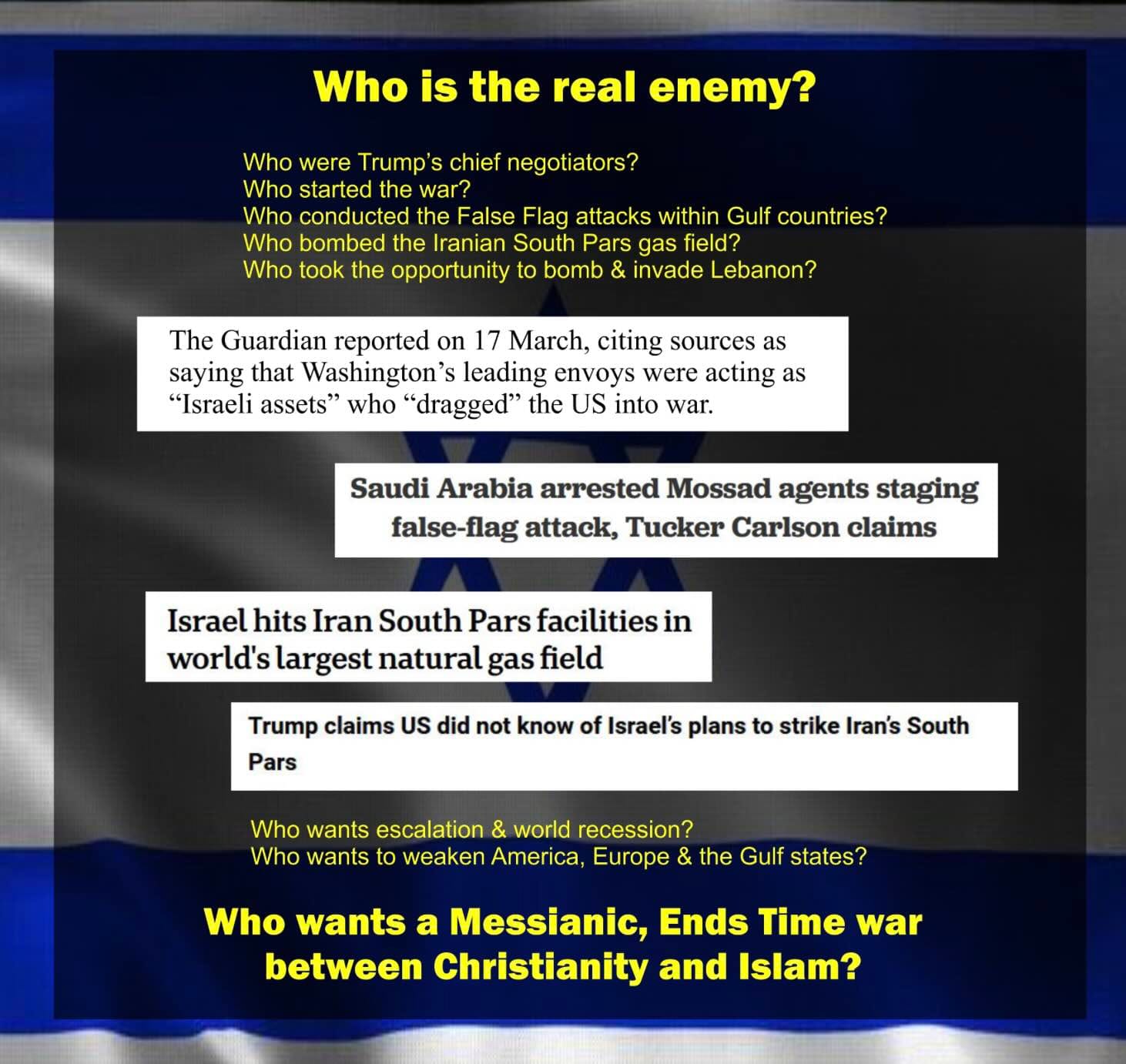 Who is the real enemy?

Who were Trump's chief negotiators?
Who started the war?
Who conducted the False Flag attacks within Gulf countries?
Who bombed the Iranian South Pars gas field?
Who took the opportunity to bomb & invade Lebanon?

The Guardian reported on 17 March, citing sources as saying that Washington's leading envoys were acting as "Israeli assets" who "dragged" the US into war.

Saudi Arabia arrested Mossad agents staging false-flag attack, Tucker Carlson claims

Israel hits Iran South Pars facilities in world's largest natural gas field

Trump claims US did not know of Israel's plans to strike Iran's South Pars

Who wants escalation & world recession?
Who wants to weaken America, Europe & the Gulf states?

Who wants a Messianic, Ends Time war between Christianity and Islam?